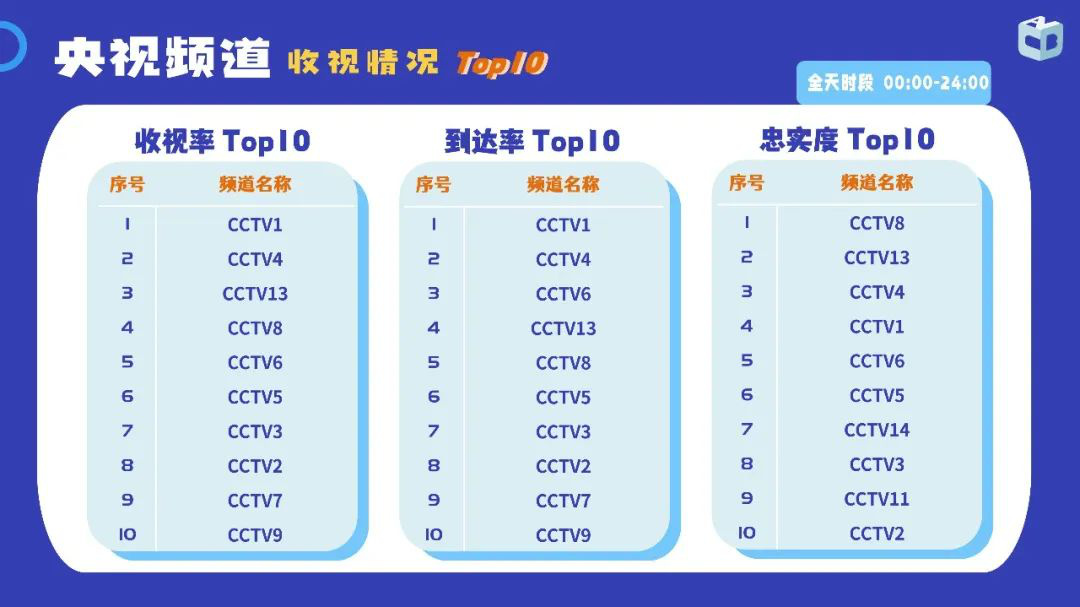 央视频道 收视情况 Top10

全天时段 00:00-24:00

收视率 Top10

| 序号 | 频道名称 |
|---|---|
| 1 | CCTV1 |
| 2 | CCTV4 |
| 3 | CCTV13 |
| 4 | CCTV8 |
| 5 | CCTV6 |
| 6 | CCTV5 |
| 7 | CCTV3 |
| 8 | CCTV2 |
| 9 | CCTV7 |
| 10 | CCTV9 |

到达率 Top10

| 序号 | 频道名称 |
|---|---|
| 1 | CCTV1 |
| 2 | CCTV4 |
| 3 | CCTV6 |
| 4 | CCTV13 |
| 5 | CCTV8 |
| 6 | CCTV5 |
| 7 | CCTV3 |
| 8 | CCTV2 |
| 9 | CCTV7 |
| 10 | CCTV9 |

忠实度 Top10

| 序号 | 频道名称 |
|---|---|
| 1 | CCTV8 |
| 2 | CCTV13 |
| 3 | CCTV4 |
| 4 | CCTV1 |
| 5 | CCTV6 |
| 6 | CCTV5 |
| 7 | CCTV14 |
| 8 | CCTV3 |
| 9 | CCTV11 |
| 10 | CCTV2 |